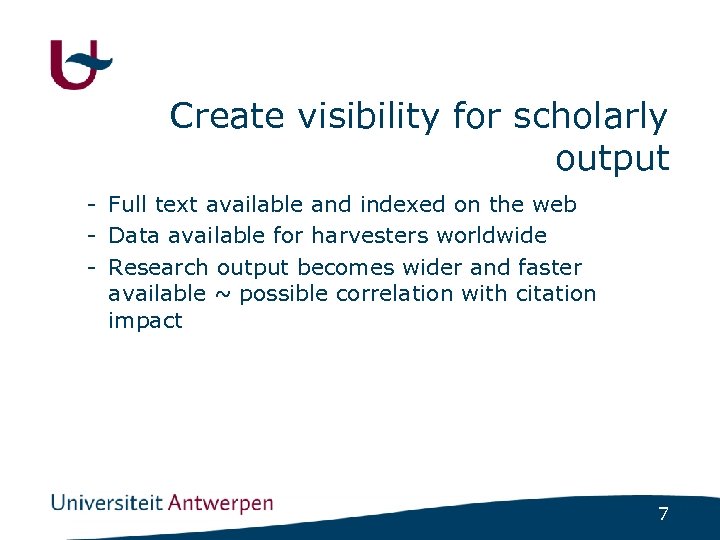 Create visibility for scholarly output

- Full text available and indexed on the web
- Data available for harvesters worldwide
- Research output becomes wider and faster available ~ possible correlation with citation impact

Universiteit Antwerpen

7